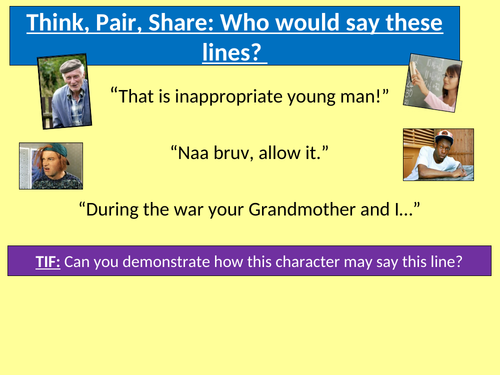 Think, Pair, Share: Who would say these lines?

“That is inappropriate young man!”

“Naa bruv, allow it.”

“During the war your Grandmother and I…”

TIF: Can you demonstrate how this character may say this line?